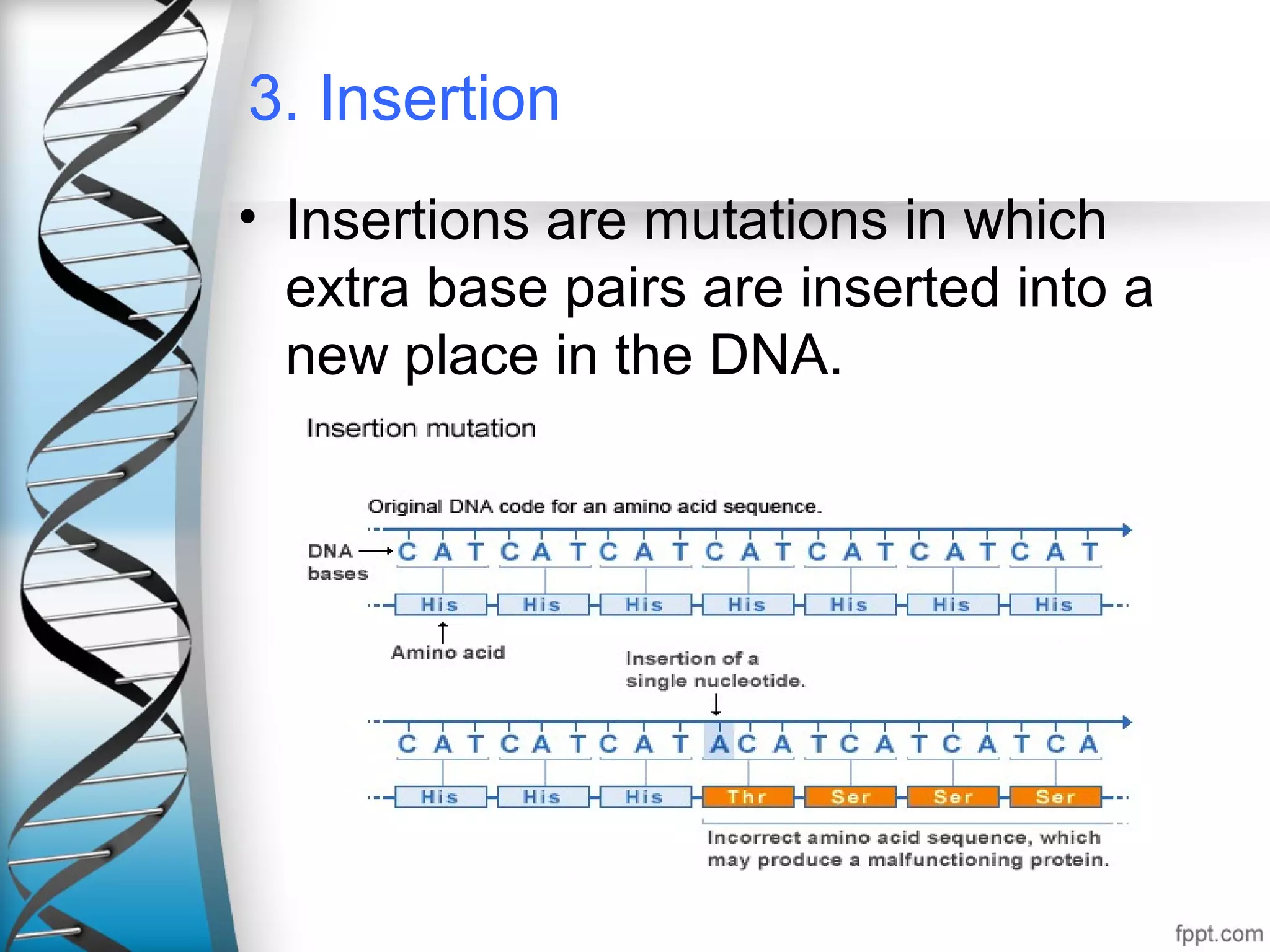 3. Insertion

• Insertions are mutations in which extra base pairs are inserted into a new place in the DNA.

Insertion mutation

Original DNA code for an amino acid sequence.

DNA bases

C A T C A T C A T C A T C A T C A T C A T

His His His His His His His

Amino acid

Insertion of a single nucleotide.

C A T C A T C A T A C A T C A T C A T C A

His His His Thr Ser Ser Ser

Incorrect amino acid sequence, which may produce a malfunctioning protein.

fppt.com